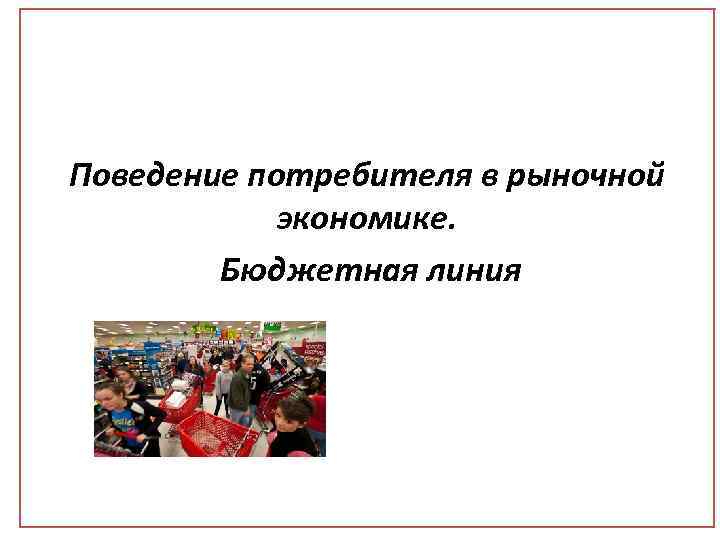 Поведение потребителя в рыночной экономике.

Бюджетная линия